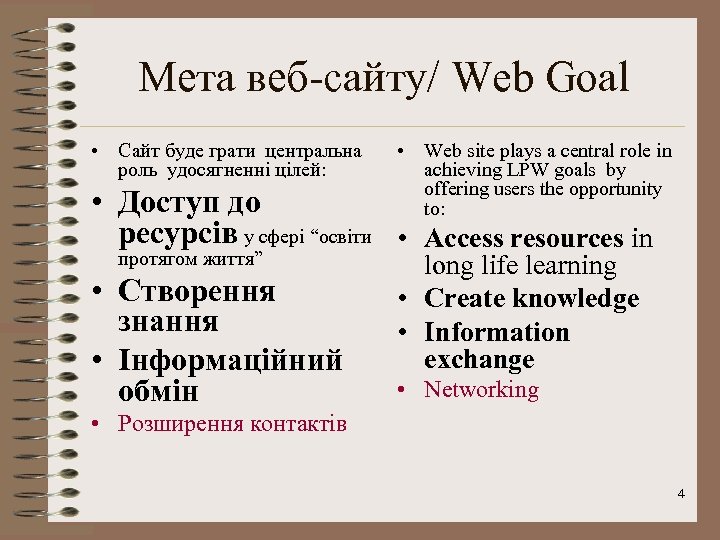 Мета веб-сайту/ Web Goal

• Сайт буде грати центральна роль удосягненні цілей:
• Доступ до ресурсів у сфері “освіти протягом життя”
• Створення знання
• Інформаційний обмін
• Розширення контактів

• Web site plays a central role in achieving LPW goals by offering users the opportunity to:
• Access resources in long life learning
• Create knowledge
• Information exchange
• Networking

4